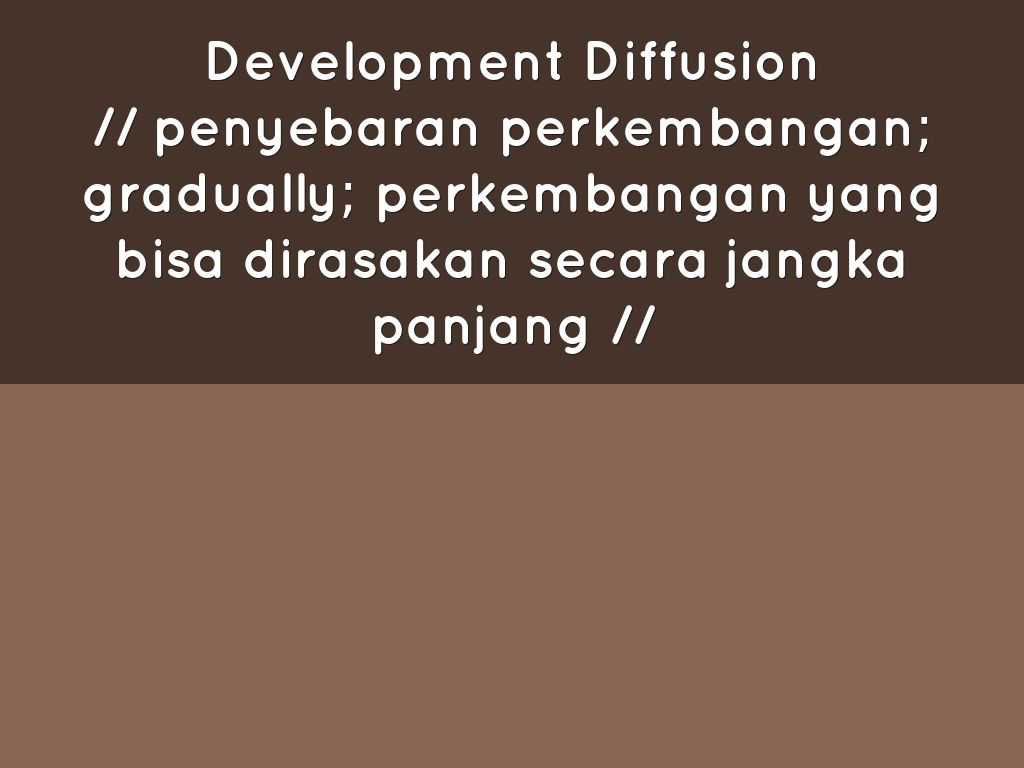 Development Diffusion
// penyebaran perkembangan; gradually; perkembangan yang bisa dirasakan secara jangka panjang //